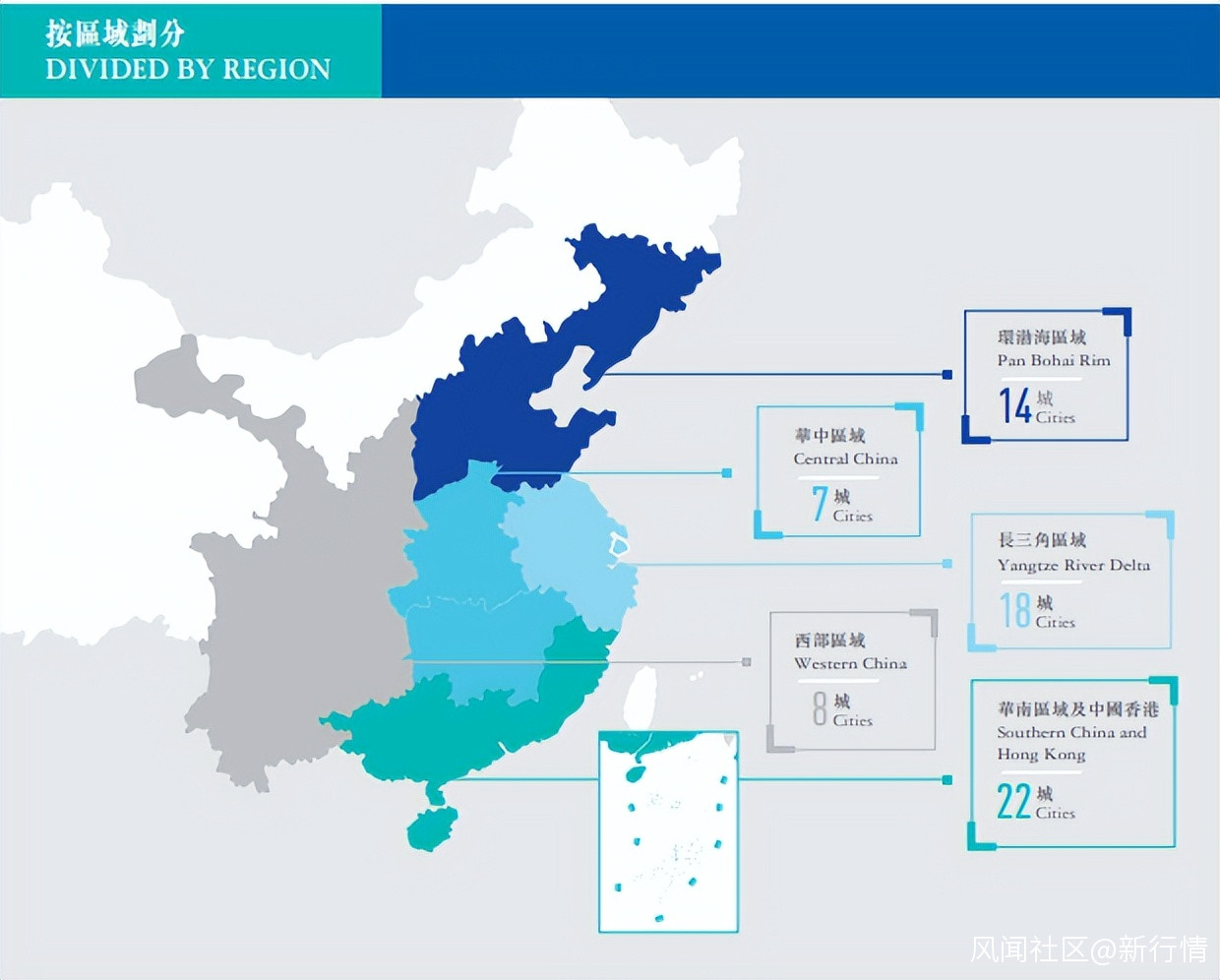 按區域劃分
DIVIDED BY REGION

環渤海區域
Pan Bohai Rim
14 城
Cities

華中區域
Central China
7 城
Cities

長三角區域
Yangtze River Delta
18 城
Cities

西部區域
Western China
8 城
Cities

華南區域及中國香港
Southern China and Hong Kong
22 城
Cities

风闻社区@新行情